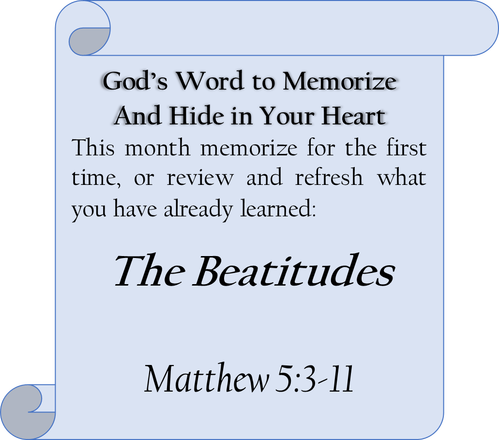 God's Word to Memorize
And Hide in Your Heart

This month memorize for the first time, or review and refresh what you have already learned:

The Beatitudes

Matthew 5:3-11